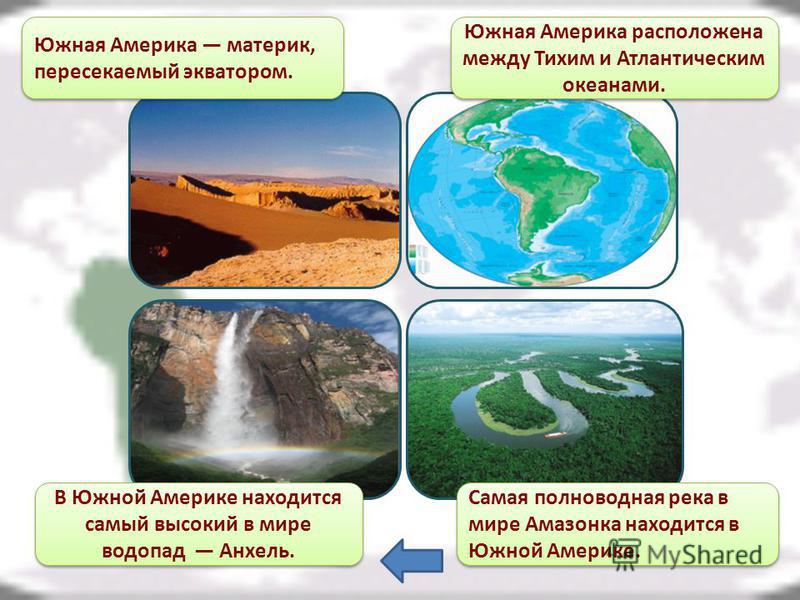 Южная Америка — материк, пересекаемый экватором.

Южная Америка расположена между Тихим и Атлантическим океанами.

В Южной Америке находится самый высокий в мире водопад — Анхель.

Самая полноводная река в мире Амазонка находится в Южной Америке.

MyShared